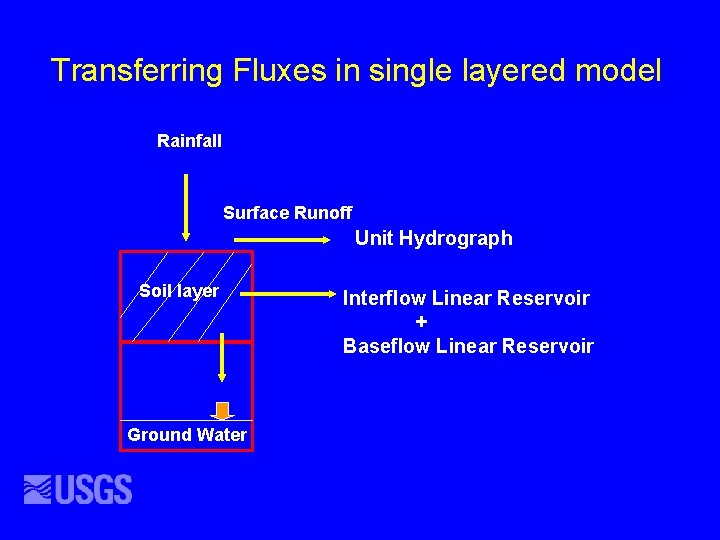 Transferring Fluxes in single layered model

Rainfall

Surface Runoff

Unit Hydrograph

Soil layer

Interflow Linear Reservoir
+
Baseflow Linear Reservoir

Ground Water

USGS